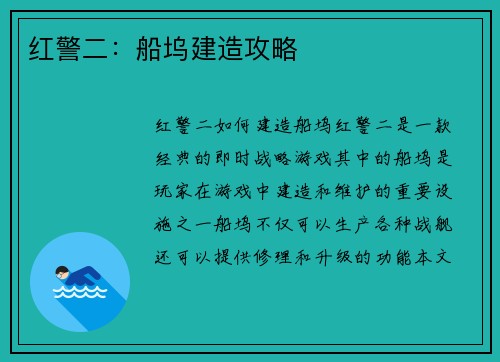 红警二：船坞建造攻略

红警二如何建造船坞红警二是一款经典的即时战略游戏其中的船坞是玩家在游戏中建造和维护的重要设施之一船坞不仅可以生产各种战舰还可以提供修理和升级的功能本文